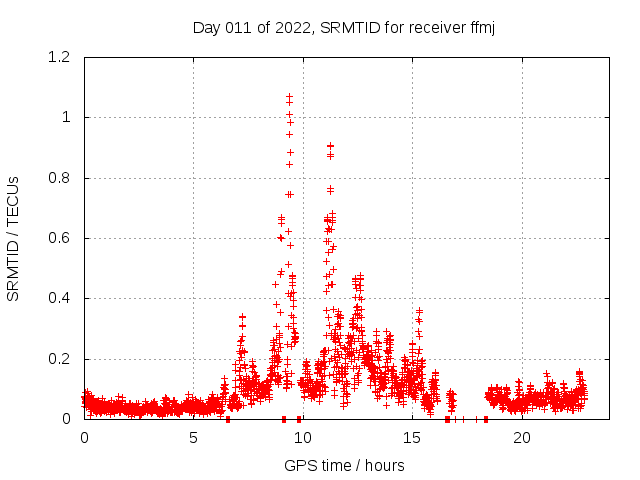 Day 011 of 2022, SRMTID for receiver ffmj

SRMTID / TECUs

1.2
1
0.8
0.6
0.4
0.2
0

0
5
10
15
20

GPS time / hours